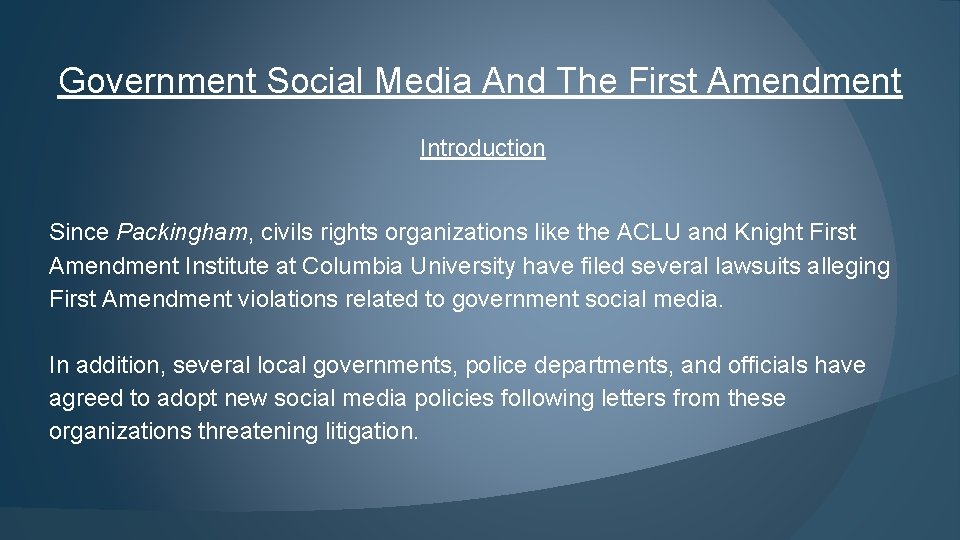 Government Social Media And The First Amendment

Introduction

Since Packingham, civils rights organizations like the ACLU and Knight First Amendment Institute at Columbia University have filed several lawsuits alleging First Amendment violations related to government social media.

In addition, several local governments, police departments, and officials have agreed to adopt new social media policies following letters from these organizations threatening litigation.